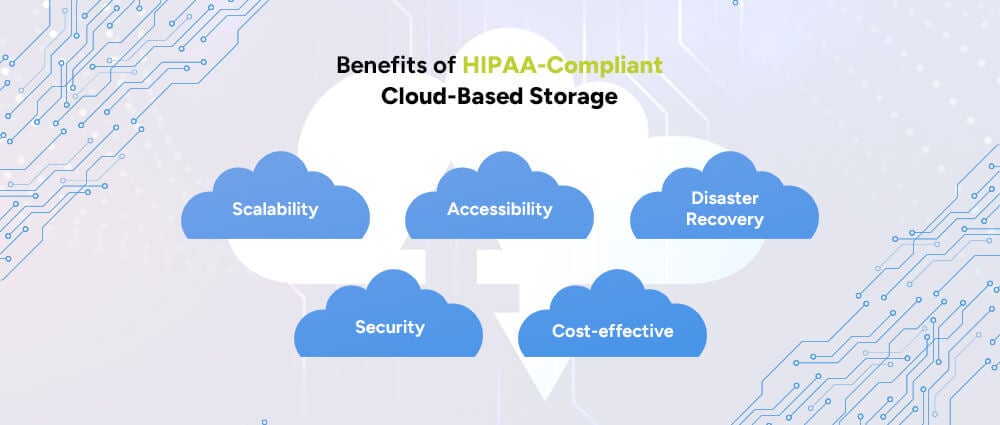 Benefits of HIPAA-Compliant Cloud-Based Storage

Scalability

Accessibility

Disaster Recovery

Security

Cost-effective